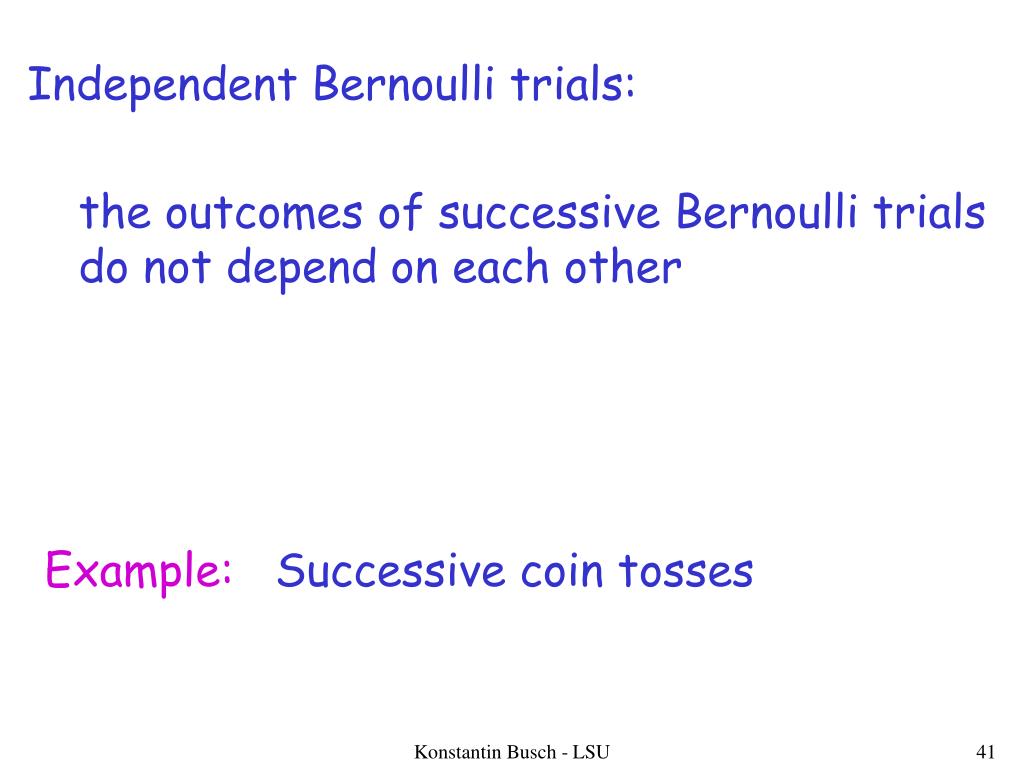 Independent Bernoulli trials:

the outcomes of successive Bernoulli trials do not depend on each other

Example: Successive coin tosses

Konstantin Busch - LSU

41